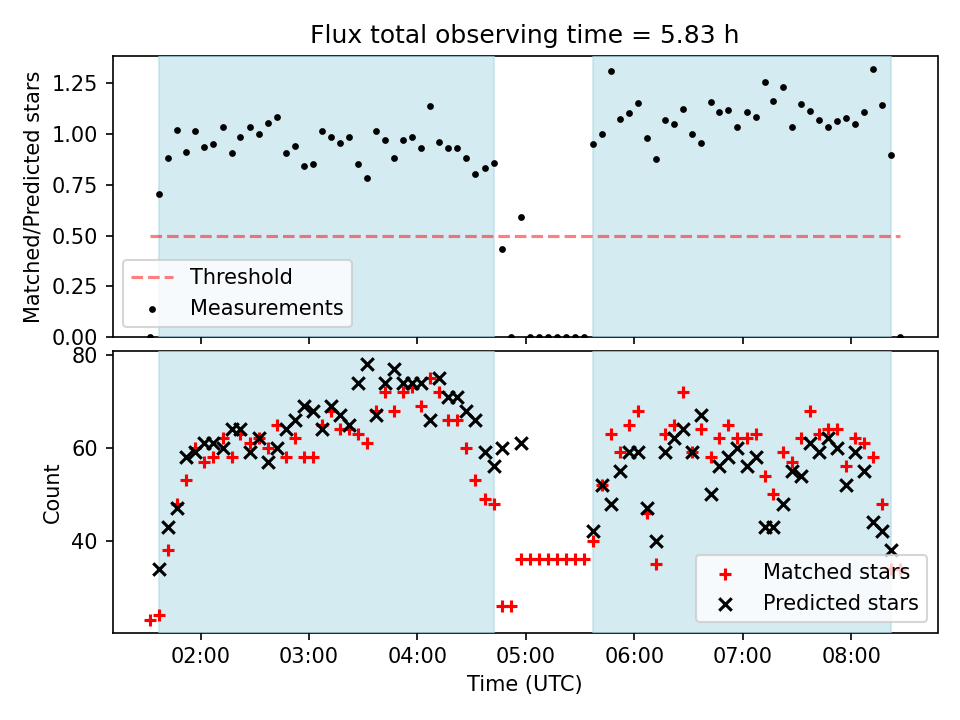 Flux total observing time = 5.83 h

Matched/Predicted stars

1.25
1.00
0.75
0.50
0.25
0.00

Threshold
Measurements

Count

80
60
40

Matched stars
Predicted stars

02:00
03:00
04:00
05:00
06:00
07:00
08:00

Time (UTC)